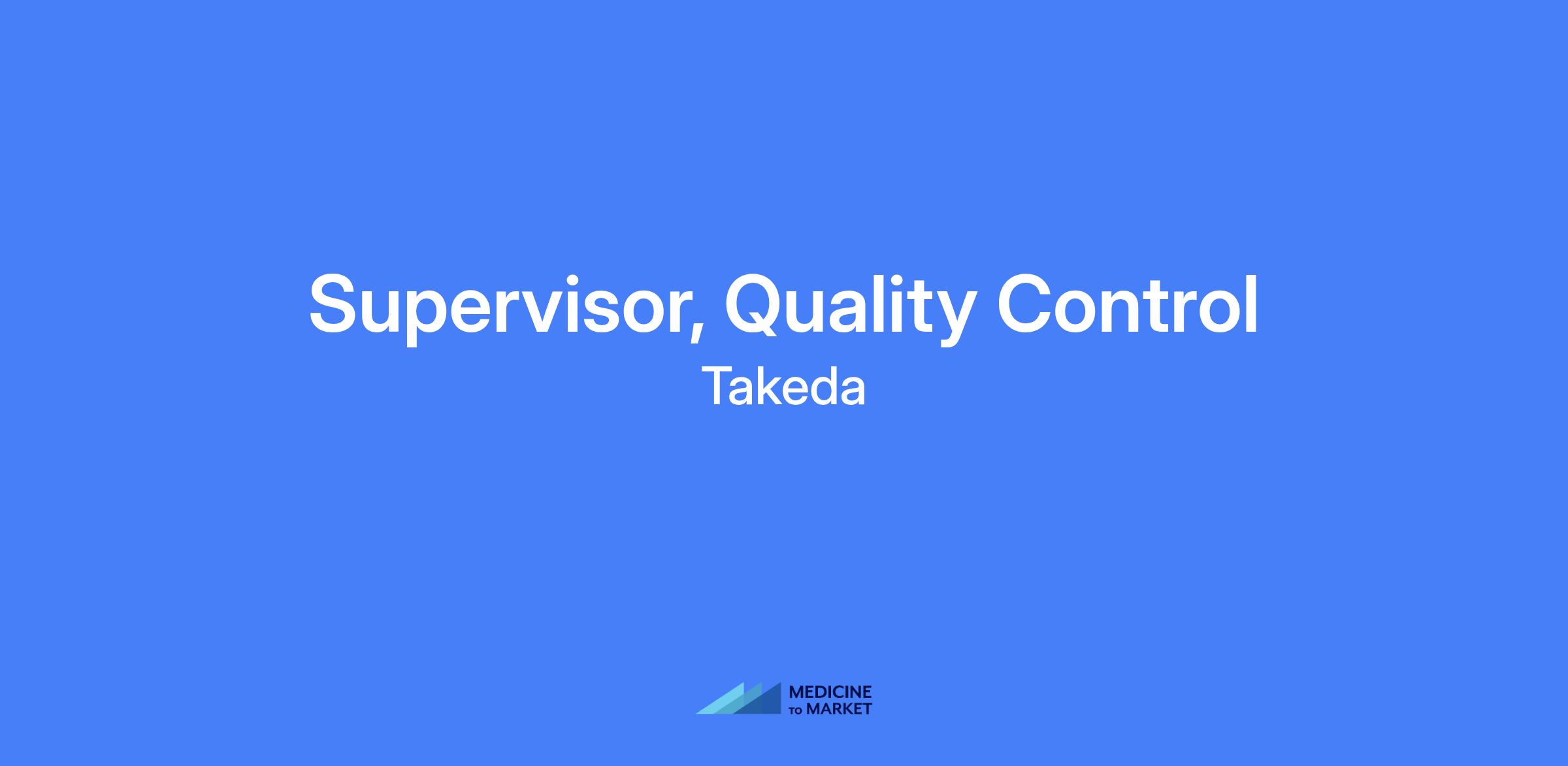 Supervisor, Quality Control
Takeda

MEDICINE
TO MARKET